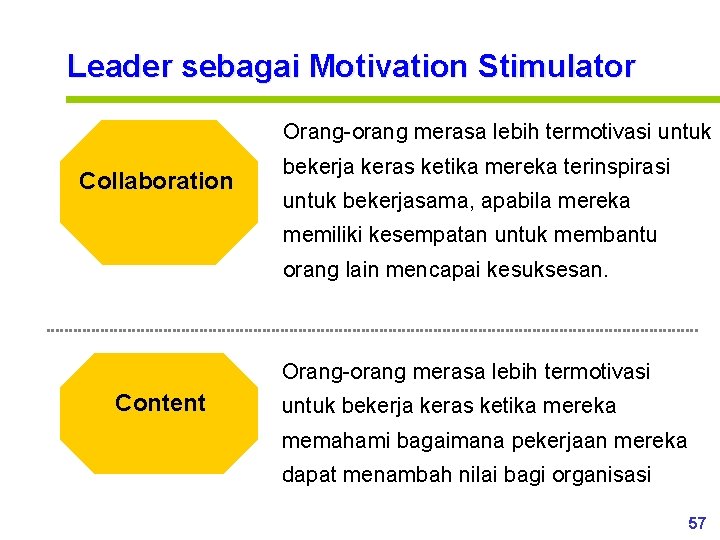 Leader sebagai Motivation Stimulator

Collaboration

Orang-orang merasa lebih termotivasi untuk bekerja keras ketika mereka terinspirasi untuk bekerjasama, apabila mereka memiliki kesempatan untuk membantu orang lain mencapai kesuksesan.

Content

Orang-orang merasa lebih termotivasi untuk bekerja keras ketika mereka memahami bagaimana pekerjaan mereka dapat menambah nilai bagi organisasi

57